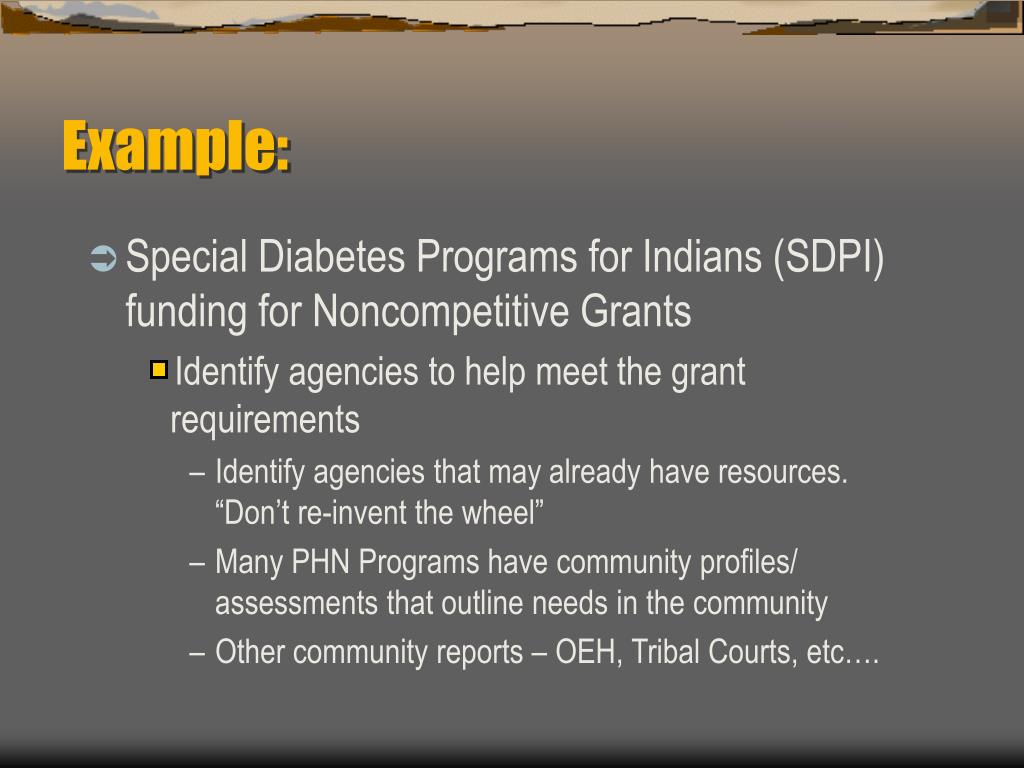 Example:

Special Diabetes Programs for Indians (SDPI) funding for Noncompetitive Grants

Identify agencies to help meet the grant requirements

– Identify agencies that may already have resources. “Don’t re-invent the wheel”

– Many PHN Programs have community profiles/ assessments that outline needs in the community

– Other community reports – OEH, Tribal Courts, etc.…